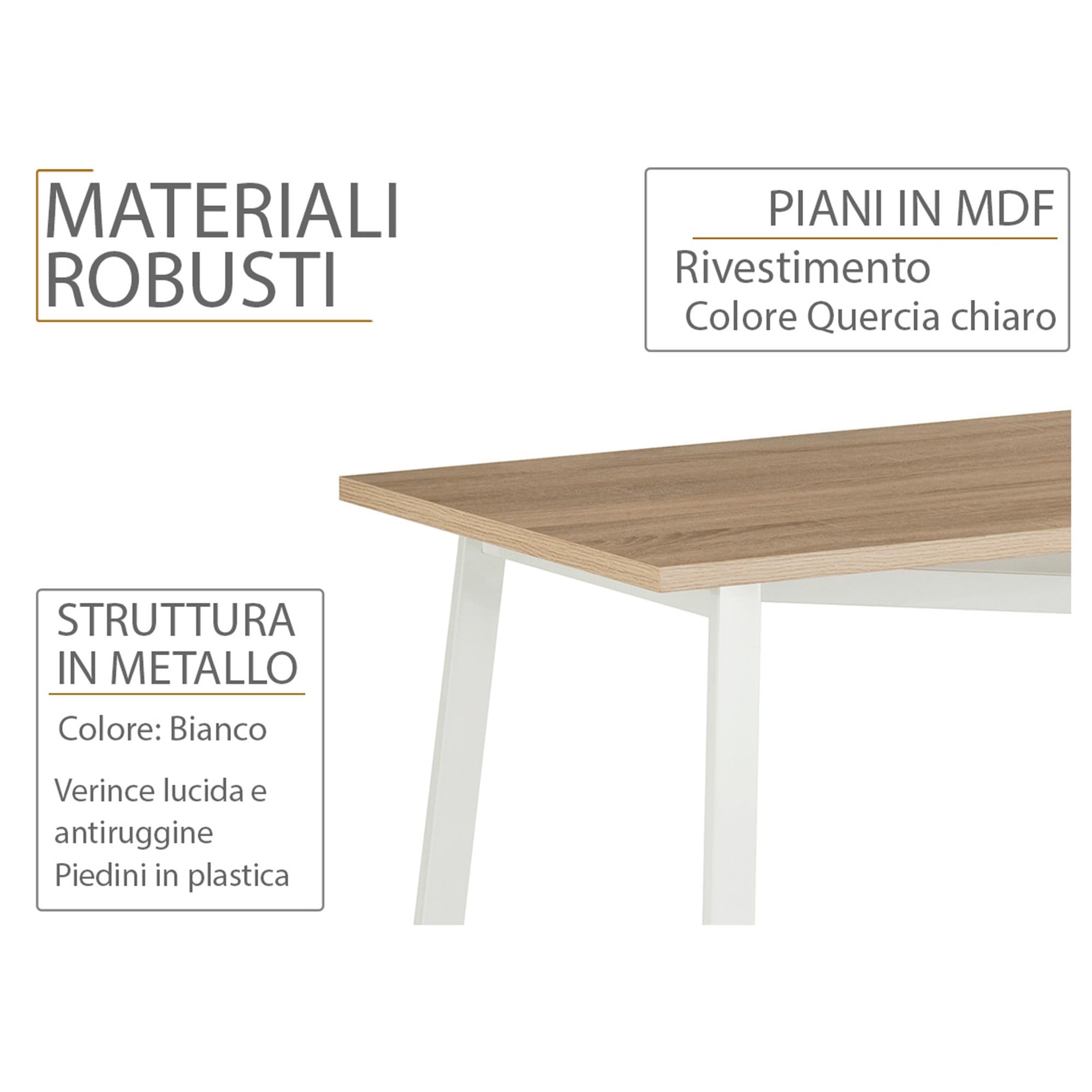 MATERIALI ROBUSTI

PIANI IN MDF

Rivestimento
Colore Quercia chiaro

STRUTTURA IN METALLO

Colore: Bianco

Verince lucida e antiruggine
Piedini in plastica